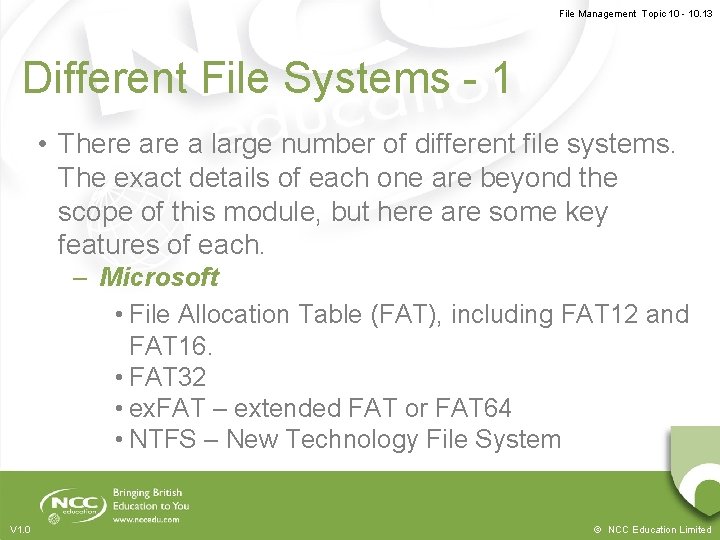 File Management Topic 10 - 10.13

Different File Systems - 1

• There are a large number of different file systems. The exact details of each one are beyond the scope of this module, but here are some key features of each.
– Microsoft
• File Allocation Table (FAT), including FAT12 and FAT16.
• FAT32
• exFAT – extended FAT or FAT64
• NTFS – New Technology File System

NCC education
Bringing British Education to You
www.nccedu.com

V1.0

© NCC Education Limited